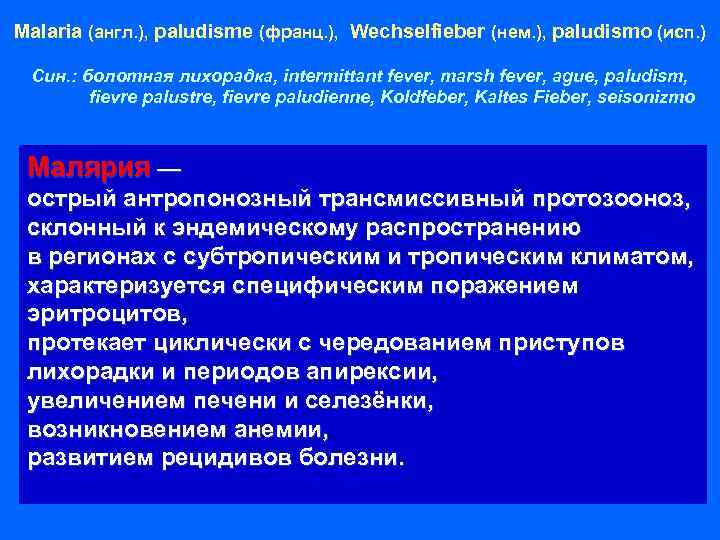 Malaria (англ.), paludisme (франц.), Wechselfieber (нем.), paludismo (исп.)

Син.: болотная лихорадка, intermittant fever, marsh fever, ague, paludism, fievre palustre, fievre paludienne, Koldfeber, Kaltes Fieber, seisonizmo

Малярия —
острый антропонозный трансмиссивный протозооноз, склонный к эндемическому распространению в регионах с субтропическим и тропическим климатом, характеризуется специфическим поражением эритроцитов, протекает циклически с чередованием приступов лихорадки и периодов апирексии, увеличением печени и селезёнки, возникновением анемии, развитием рецидивов болезни.